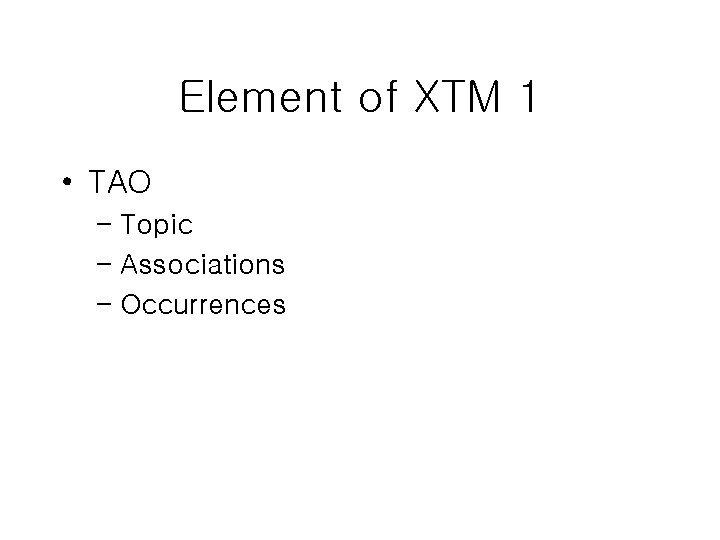 Element of XTM 1

• TAO
  – Topic
  – Associations
  – Occurrences